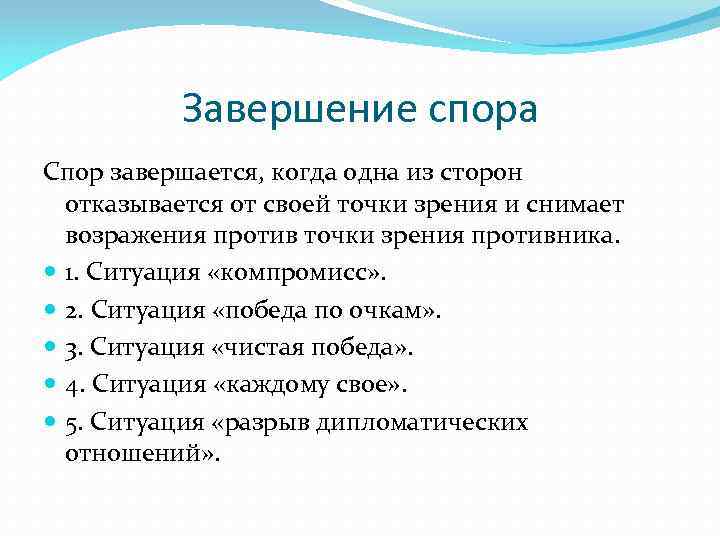 Завершение спора

Спор завершается, когда одна из сторон отказывается от своей точки зрения и снимает возражения против точки зрения противника.

1. Ситуация «компромисс».

2. Ситуация «победа по очкам».

3. Ситуация «чистая победа».

4. Ситуация «каждому свое».

5. Ситуация «разрыв дипломатических отношений».